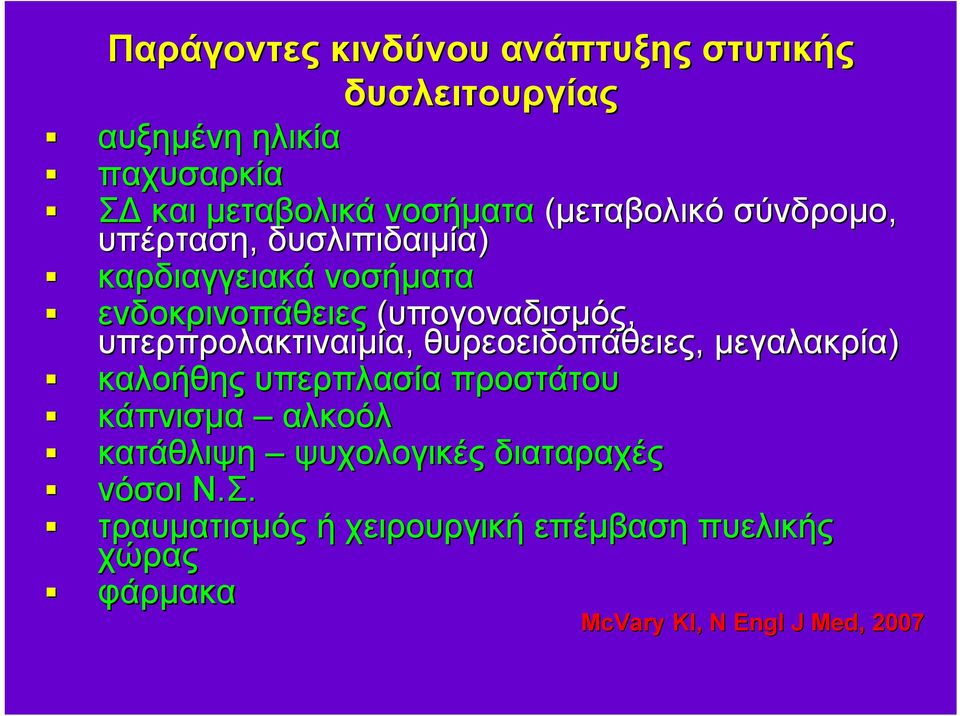 Παράγοντες κινδύνου ανάπτυξης στυτικής δυσλειτουργίας

- αυξημένη ηλικία
- παχυσαρκία
- ΣΔ και μεταβολικά νοσήματα (μεταβολικό σύνδρομο, υπέρταση, δυσλιπιδαιμία)
- καρδιαγγειακά νοσήματα
- ενδοκρινοπάθειες (υπογοναδισμός, υπερπρολακτιναιμία, θυρεοειδοπάθειες, μεγαλακρία)
- καλοήθης υπερπλασία προστάτου
- κάπνισμα – αλκοόλ
- κατάθλιψη – ψυχολογικές διαταραχές
- νόσοι Ν.Σ.
- τραυματισμός ή χειρουργική επέμβαση πυελικής χώρας
- φάρμακα

McVary KI, N Engl J Med, 2007